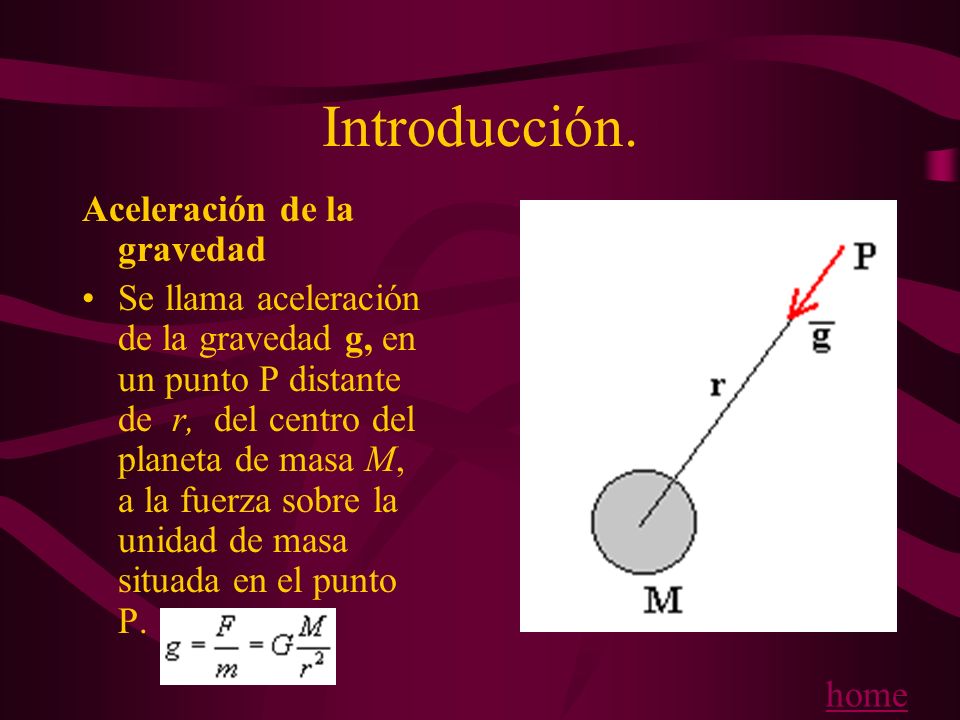 Introducción.

Aceleración de la gravedad

• Se llama aceleración de la gravedad **g,** en un punto P distante de *r,* del centro del planeta de masa *M*, a la fuerza sobre la unidad de masa situada en el punto P. $g = \frac{F}{m} = G\frac{M}{r^2}$

P
$\overline{g}$
r
M

home